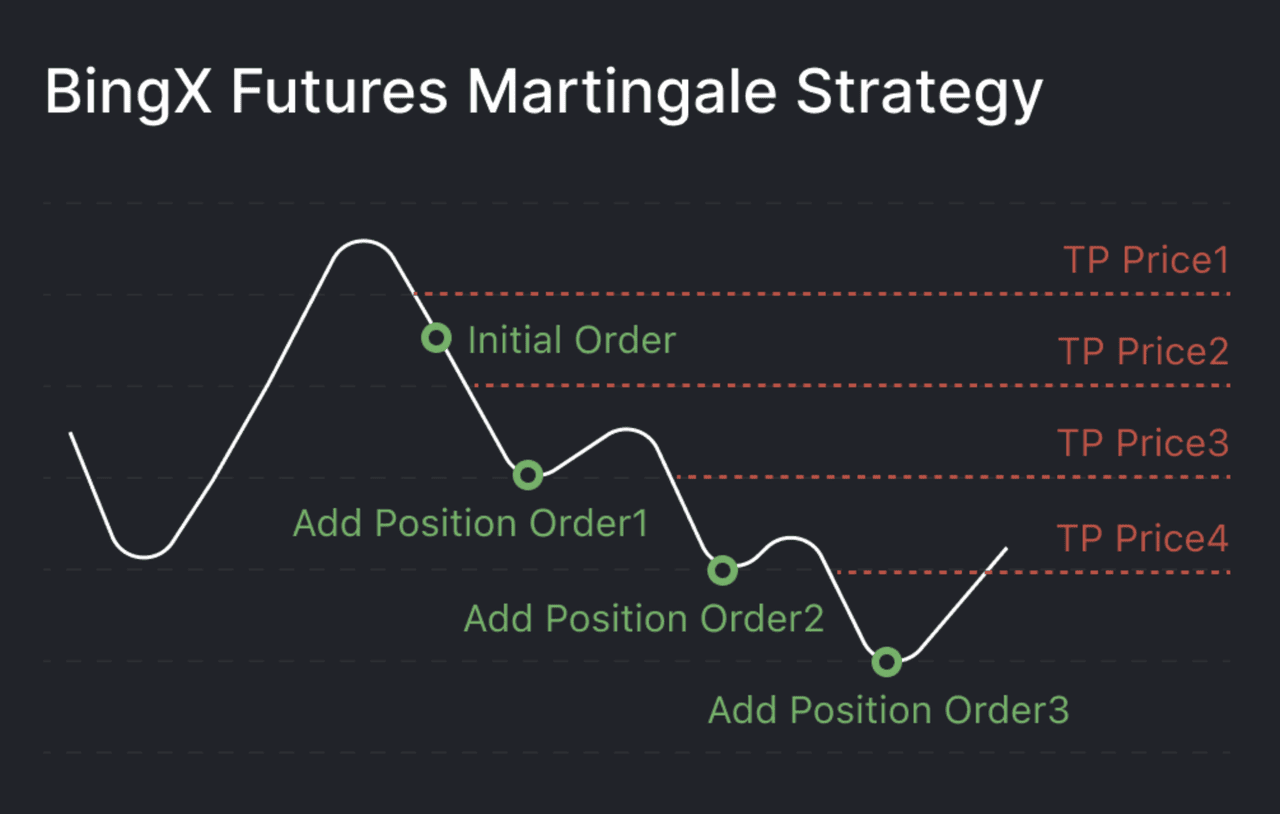 BingX Futures Martingale Strategy

TP Price1

Initial Order

TP Price2

TP Price3

Add Position Order1

TP Price4

Add Position Order2

Add Position Order3